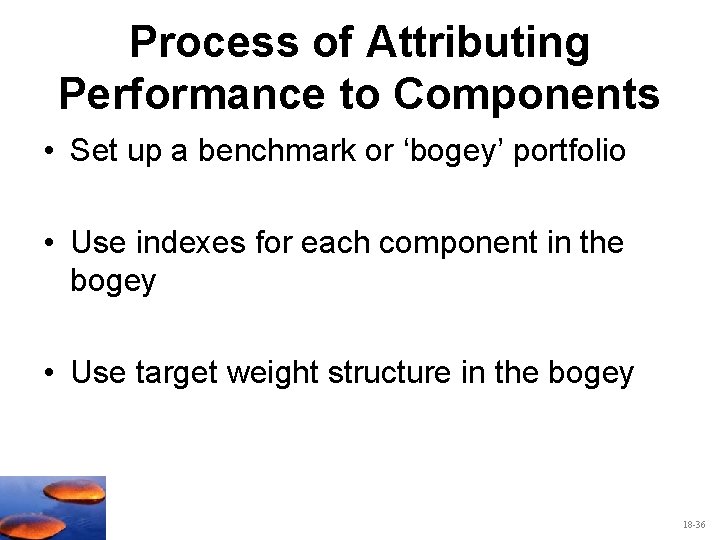 Process of Attributing Performance to Components

• Set up a benchmark or ‘bogey’ portfolio

• Use indexes for each component in the bogey

• Use target weight structure in the bogey

18-36